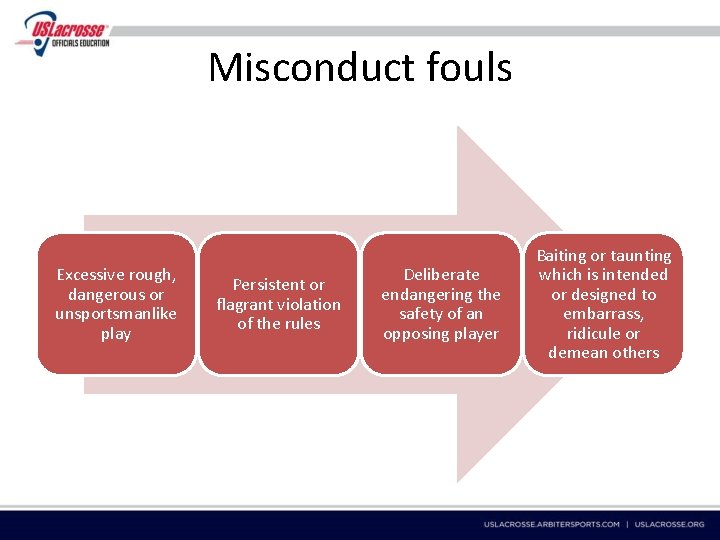 USLacrosse
OFFICIALS EDUCATION

Misconduct fouls

Excessive rough, dangerous or unsportsmanlike play

Persistent or flagrant violation of the rules

Deliberate endangering the safety of an opposing player

Baiting or taunting which is intended or designed to embarrass, ridicule or demean others

USLACROSSE.ARBITERSPORTS.COM | USLACROSSE.ORG